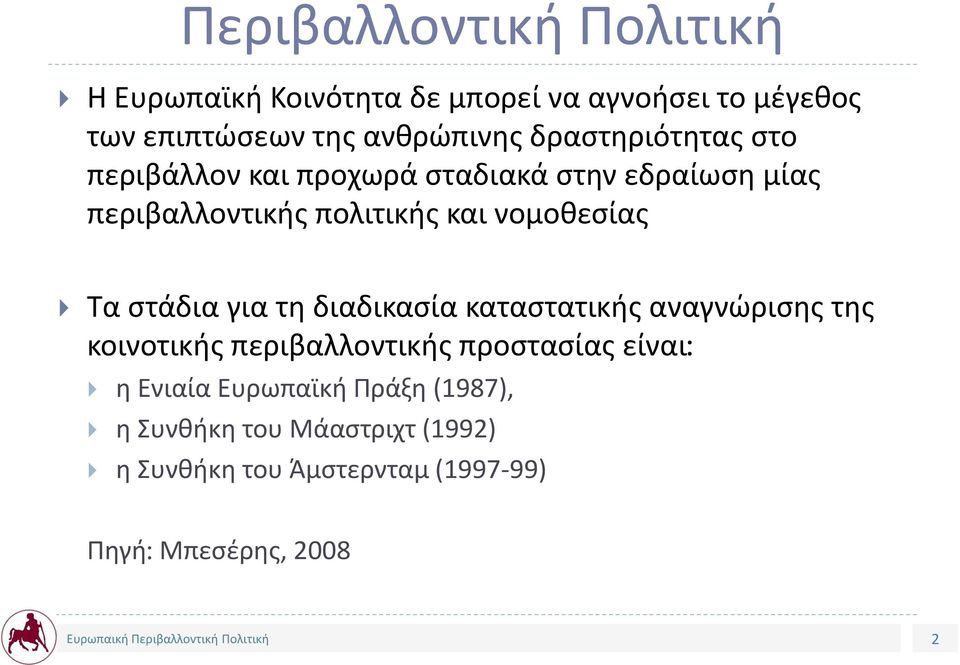 Περιβαλλοντική Πολιτική

Η Ευρωπαϊκή Κοινότητα δε μπορεί να αγνοήσει το μέγεθος των επιπτώσεων της ανθρώπινης δραστηριότητας στο περιβάλλον και προχωρά σταδιακά στην εδραίωση μίας περιβαλλοντικής πολιτικής και νομοθεσίας

Τα στάδια για τη διαδικασία καταστατικής αναγνώρισης της κοινοτικής περιβαλλοντικής προστασίας είναι:

η Ενιαία Ευρωπαϊκή Πράξη (1987),

η Συνθήκη του Μάαστριχτ (1992)

η Συνθήκη του Άμστερνταμ (1997-99)

Πηγή: Μπεσέρης, 2008

Ευρωπαική Περιβαλλοντική Πολιτική

2